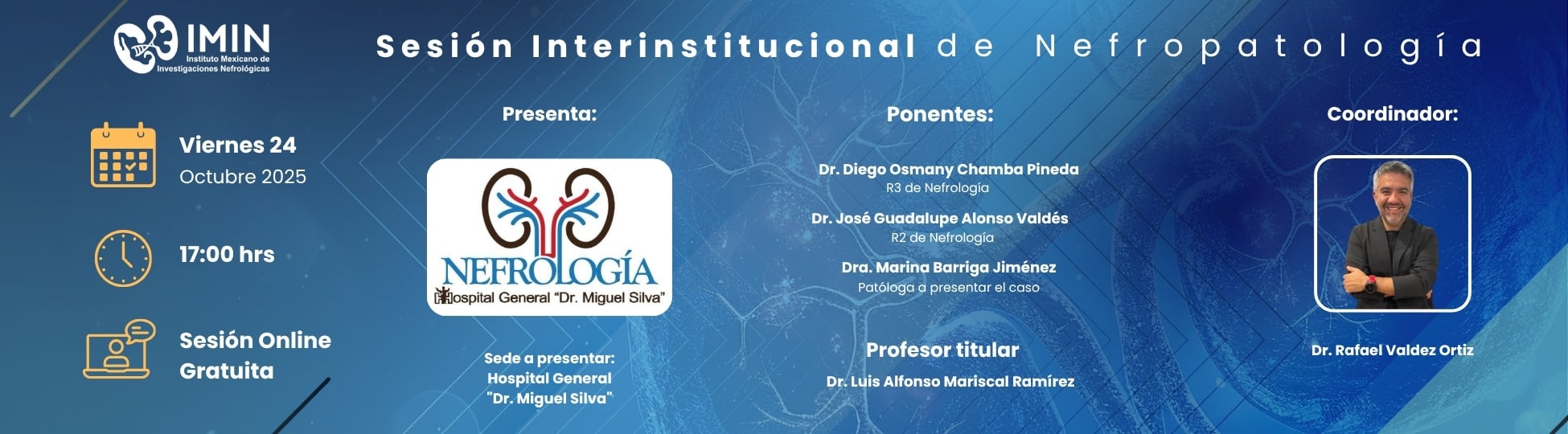 IMIN
Instituto Mexicano de Investigaciones Nefrológicas

Sesión Interinstitucional de Nefropatología

Viernes 24
Octubre 2025

17:00 hrs

Sesión Online Gratuita

Presenta:

NEFROLOGÍA
Hospital General "Dr. Miguel Silva"

Sede a presentar:
Hospital General
"Dr. Miguel Silva"

Ponentes:

Dr. Diego Osmany Chamba Pineda
R3 de Nefrología

Dr. José Guadalupe Alonso Valdés
R2 de Nefrología

Dra. Marina Barriga Jiménez
Patóloga a presentar el caso

Profesor titular
Dr. Luis Alfonso Mariscal Ramírez

Coordinador:

Dr. Rafael Valdez Ortiz